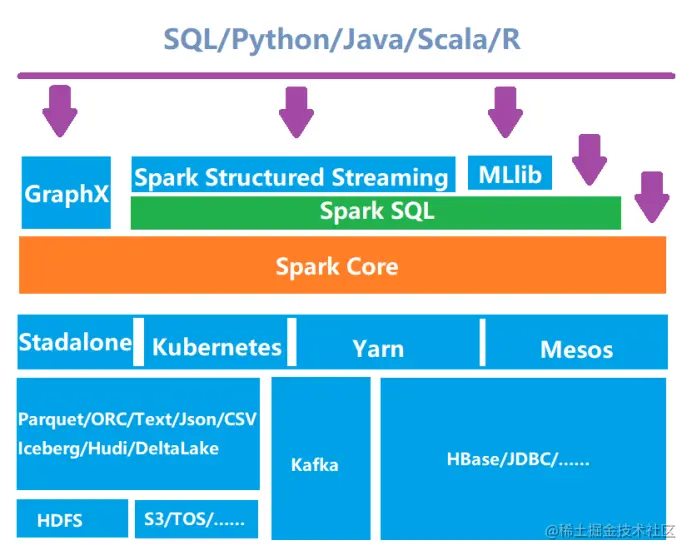 SQL/Python/Java/Scala/R

GraphX

Spark Structured Streaming

MLlib

Spark SQL

Spark Core

Stadalone

Kubernetes

Yarn

Mesos

Parquet/ORC/Text/Json/CSV
Iceberg/Hudi/DeltaLake

Kafka

HBase/JDBC/......

HDFS

S3/TOS/......

@稀土掘金技术社区